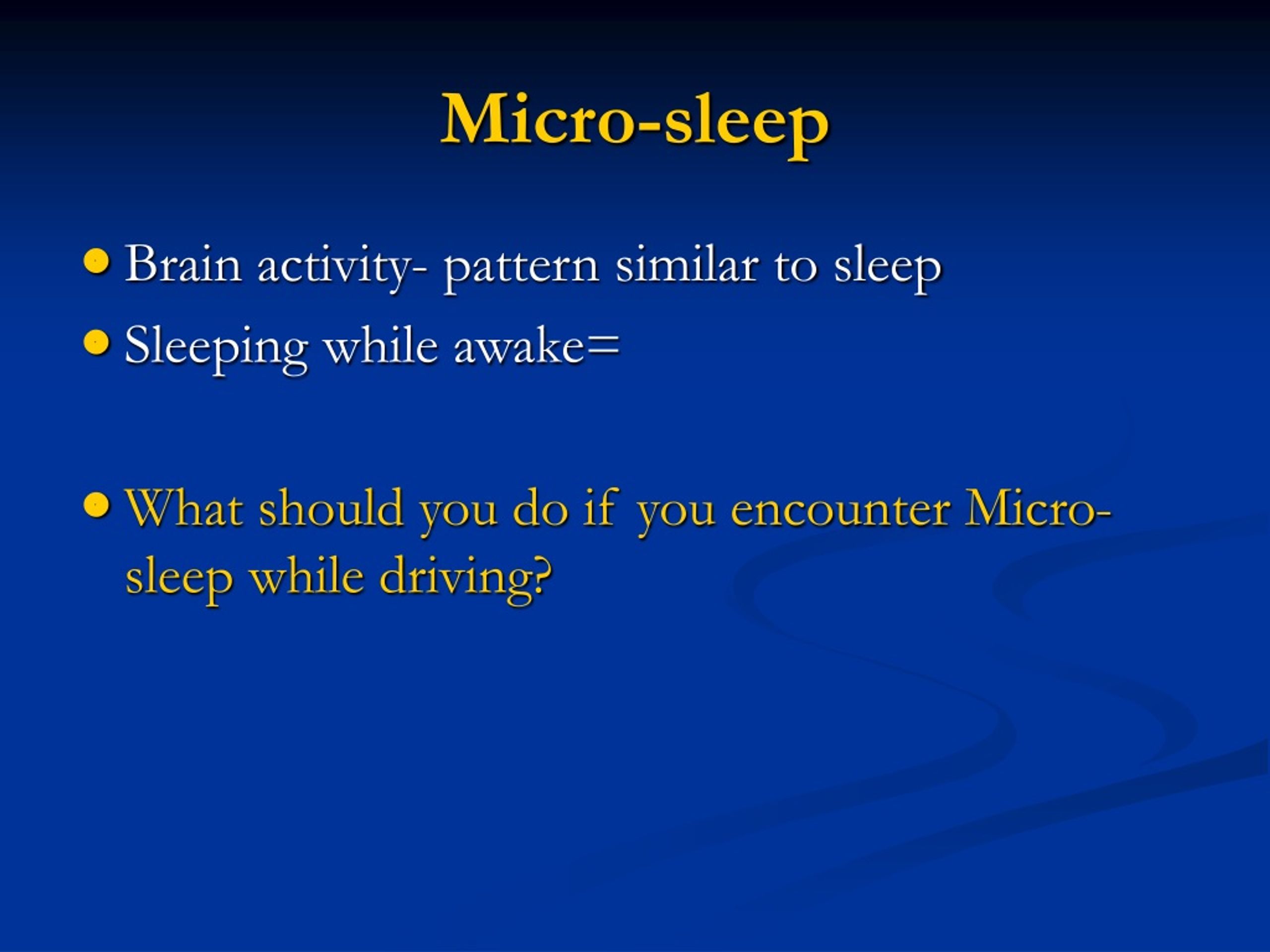 Micro-sleep

- Brain activity- pattern similar to sleep
- Sleeping while awake=

- What should you do if you encounter Micro-sleep while driving?